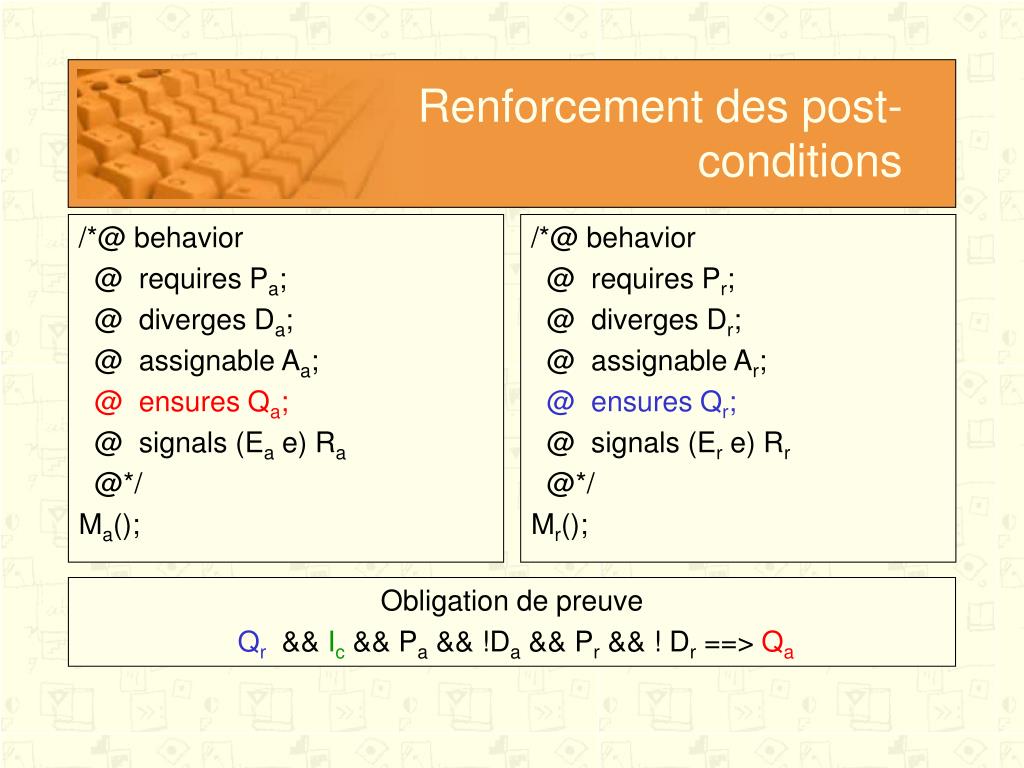 Renforcement des post-conditions

/*@ behavior
@ requires $P_a$;
@ diverges $D_a$;
@ assignable $A_a$;
@ ensures $Q_a$;
@ signals ($E_a$ e) $R_a$
@*/
$M_a$();

/*@ behavior
@ requires $P_r$;
@ diverges $D_r$;
@ assignable $A_r$;
@ ensures $Q_r$;
@ signals ($E_r$ e) $R_r$
@*/
$M_r$();

Obligation de preuve
$Q_r$ && $I_c$ && $P_a$ && !$D_a$ && $P_r$ && ! $D_r$ ==> $Q_a$